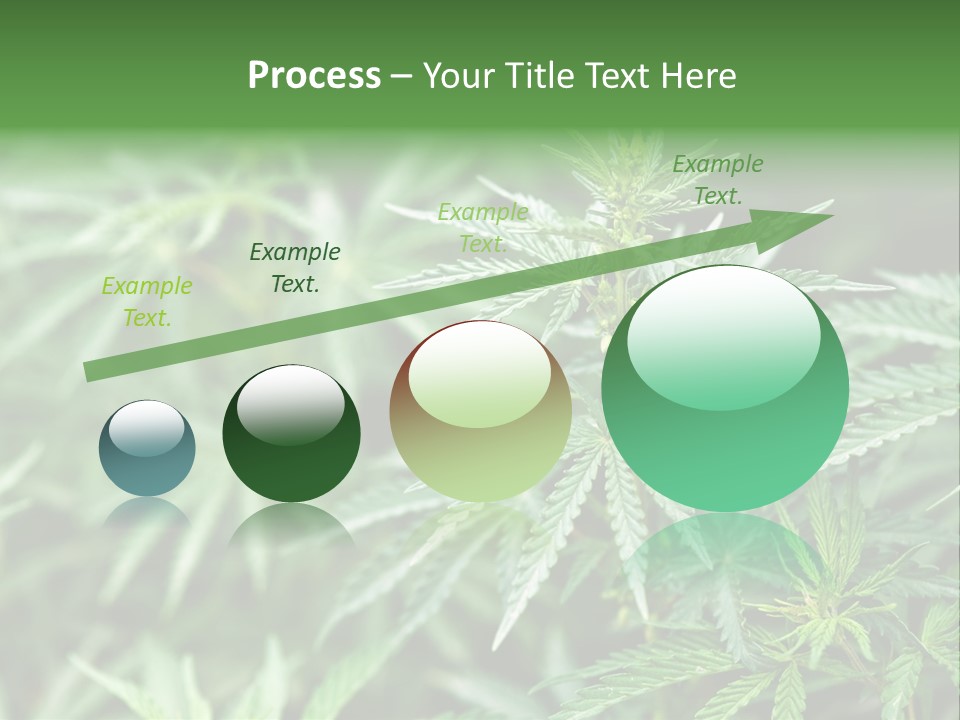 Process – Your Title Text Here

Example Text.

Example Text.

Example Text.

Example Text.